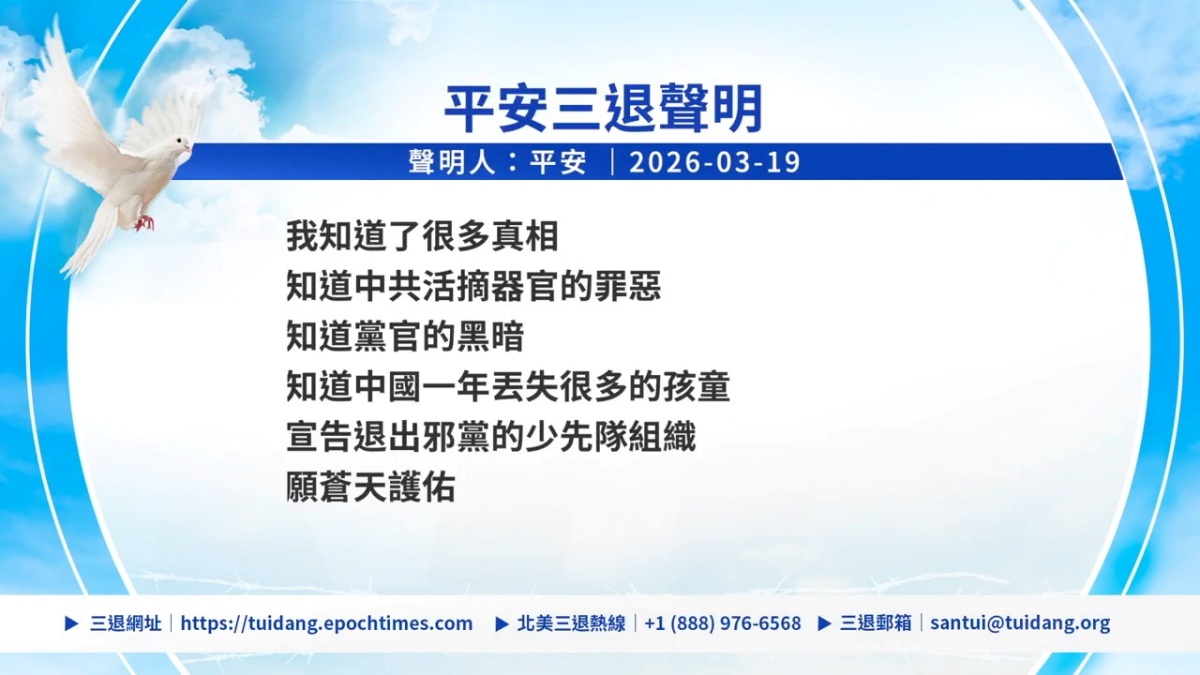 平安三退聲明

聲明人：平安 ｜2026-03-19

我知道了很多真相
知道中共活摘器官的罪惡
知道黨官的黑暗
知道中國一年丟失很多的孩童
宣告退出邪黨的少先隊組織
願蒼天護佑

▶ 三退網址｜https://tuidang.epochtimes.com ▶ 北美三退熱線｜+1 (888) 976-6568 ▶ 三退郵箱｜santui@tuidang.org